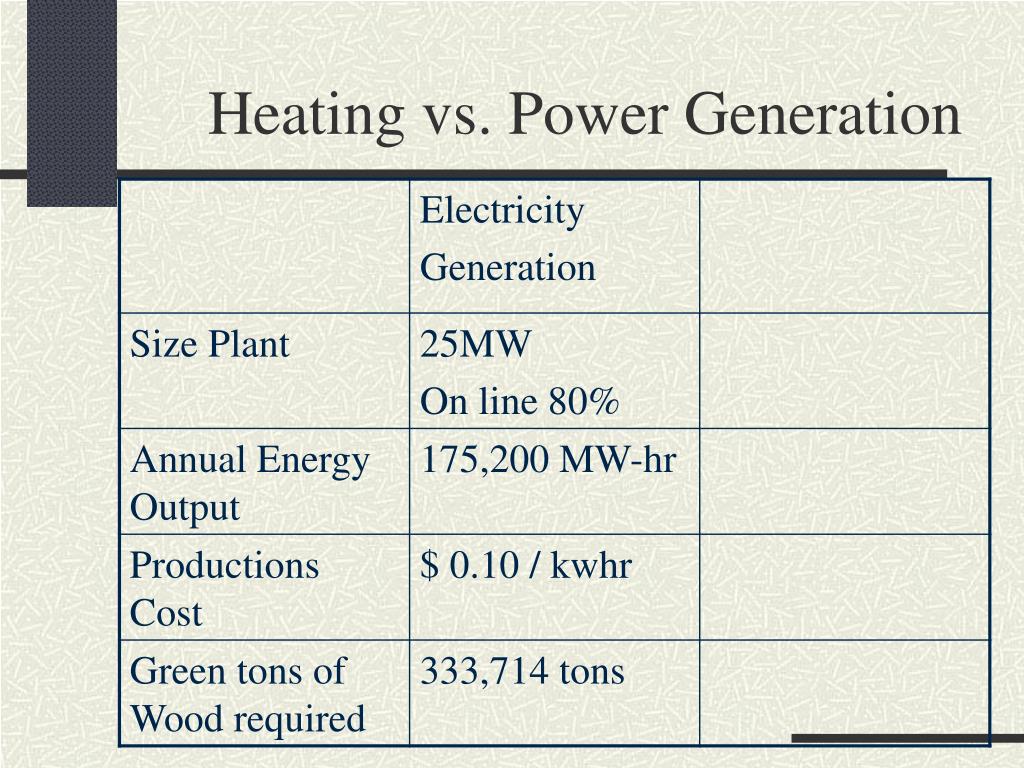 Heating vs. Power Generation

| | Electricity Generation | |
|---|---|---|
| Size Plant | 25MW On line 80% | |
| Annual Energy Output | 175,200 MW-hr | |
| Productions Cost | \$ 0.10 / kwhr | |
| Green tons of Wood required | 333,714 tons | |